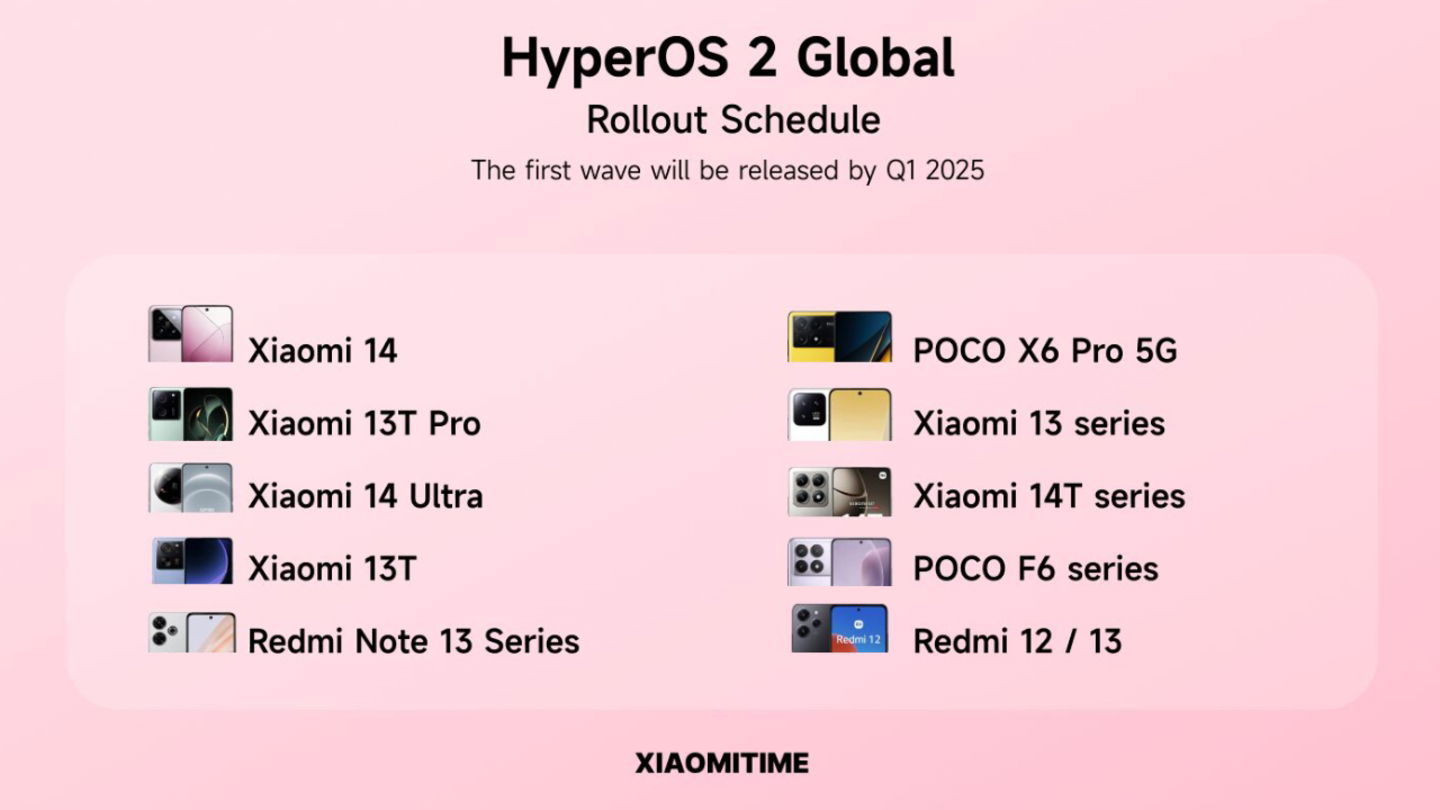 HyperOS 2 Global

Rollout Schedule

The first wave will be released by Q1 2025

Xiaomi 14

Xiaomi 13T Pro

Xiaomi 14 Ultra

Xiaomi 13T

Redmi Note 13 Series

POCO X6 Pro 5G

Xiaomi 13 series

Xiaomi 14T series

POCO F6 series

Redmi 12

Redmi 12 / 13

XIAOMITIME